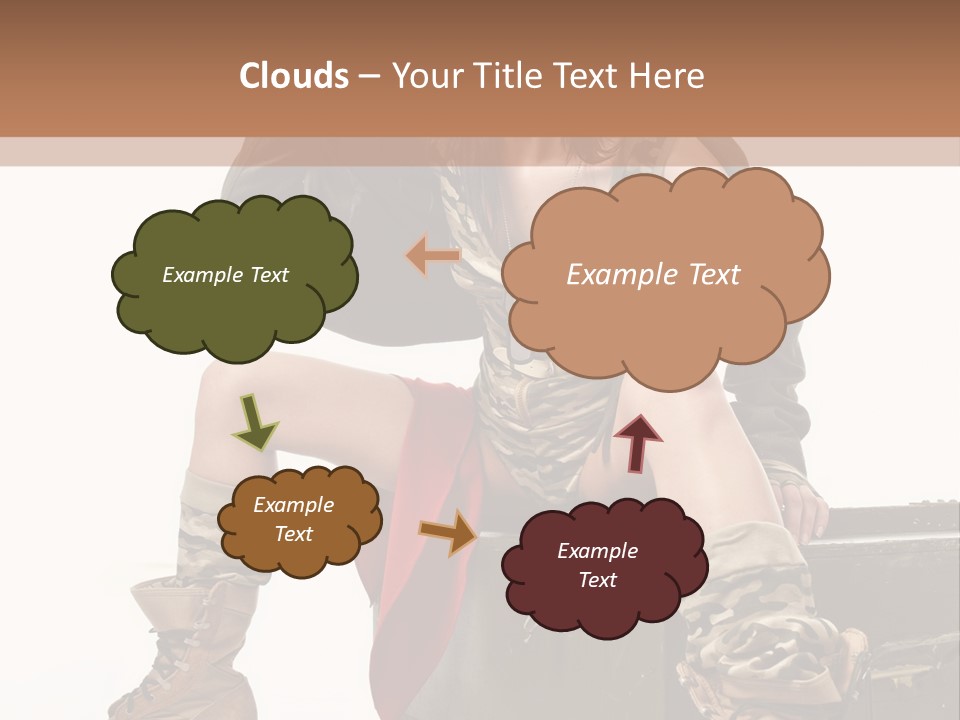 Clouds – Your Title Text Here

Example Text

Example Text

Example Text

Example Text